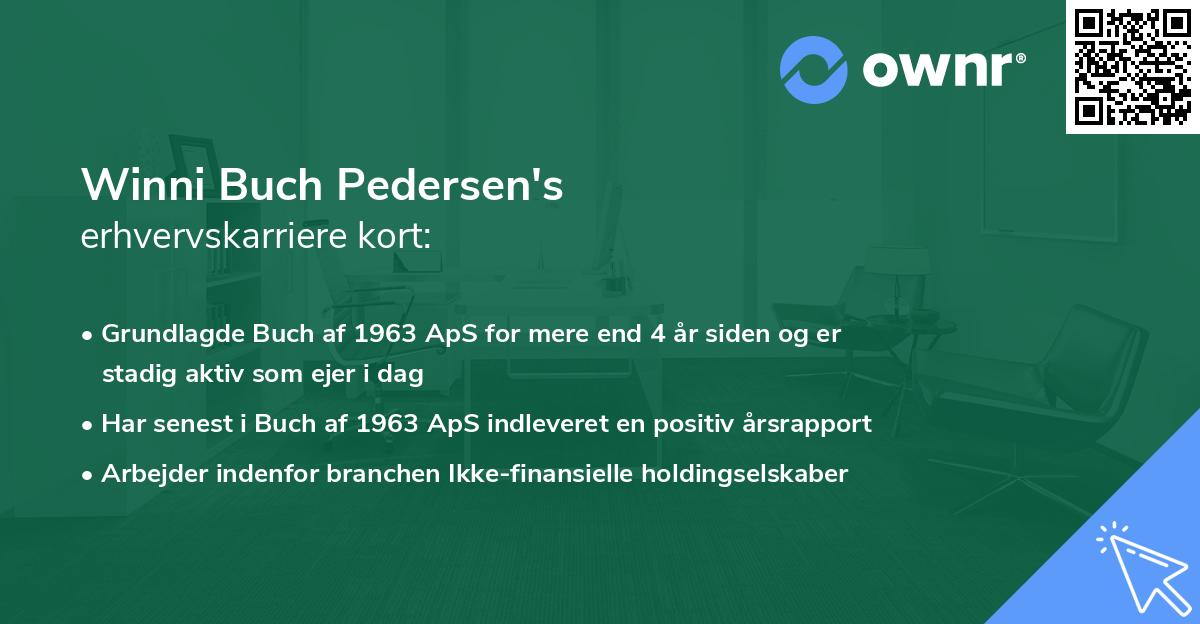 ownr®

Winni Buch Pedersen's
erhvervskarriere kort:

• Grundlagde Buch af 1963 ApS for mere end 4 år siden og er stadig aktiv som ejer i dag
• Har senest i Buch af 1963 ApS indleveret en positiv årsrapport
• Arbejder indenfor branchen Ikke-finansielle holdingselskaber